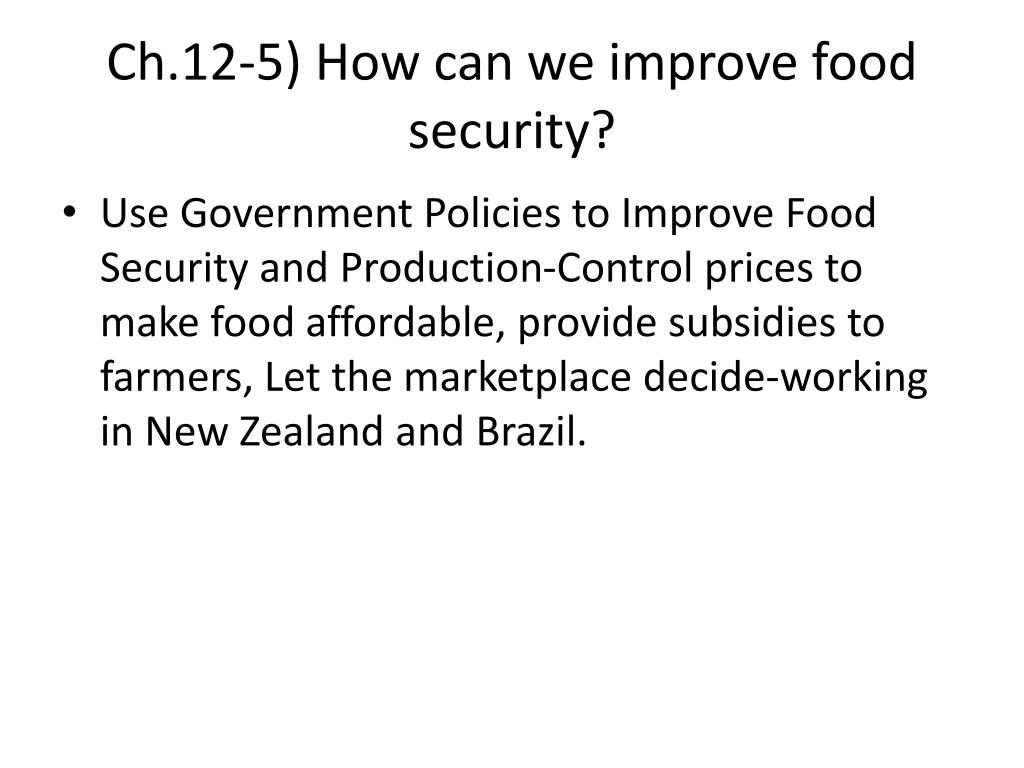 Ch.12-5) How can we improve food security?

• Use Government Policies to Improve Food Security and Production-Control prices to make food affordable, provide subsidies to farmers, Let the marketplace decide-working in New Zealand and Brazil.